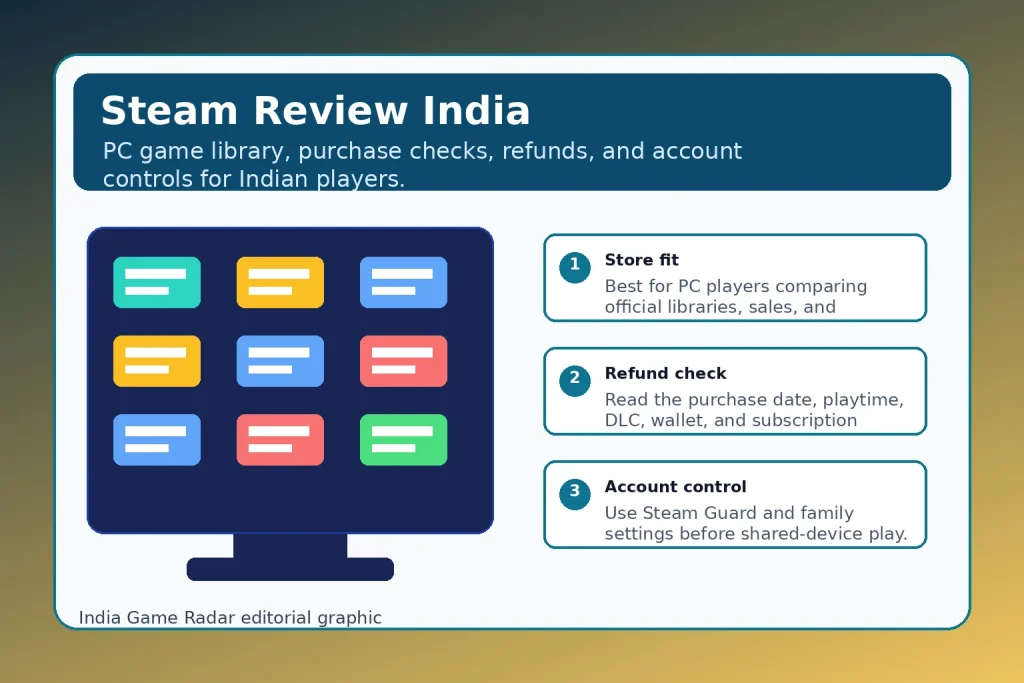 Steam Review India

PC game library, purchase checks, refunds, and account controls for Indian players.

1 Store fit
Best for PC players comparing official libraries, sales, and

2 Refund check
Read the purchase date, playtime, DLC, wallet, and subscription

3 Account control
Use Steam Guard and family settings before shared-device play.

India Game Radar editorial graphic